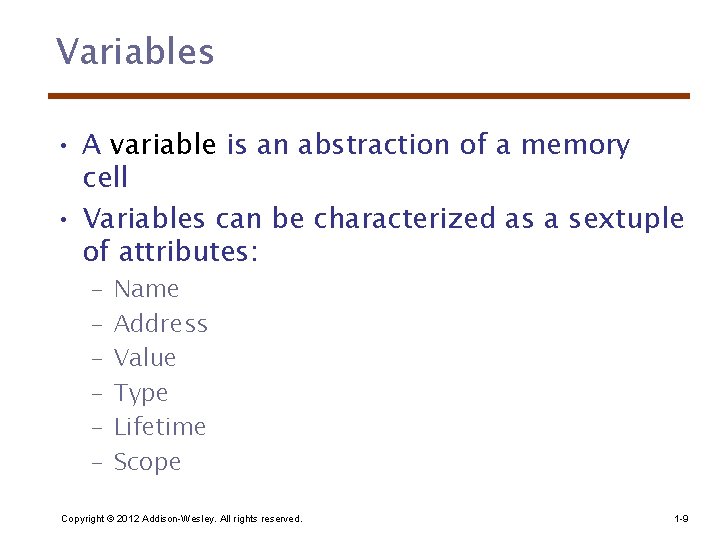 Variables

• A variable is an abstraction of a memory cell
• Variables can be characterized as a sextuple of attributes:
– Name
– Address
– Value
– Type
– Lifetime
– Scope

Copyright © 2012 Addison-Wesley. All rights reserved.

1-9